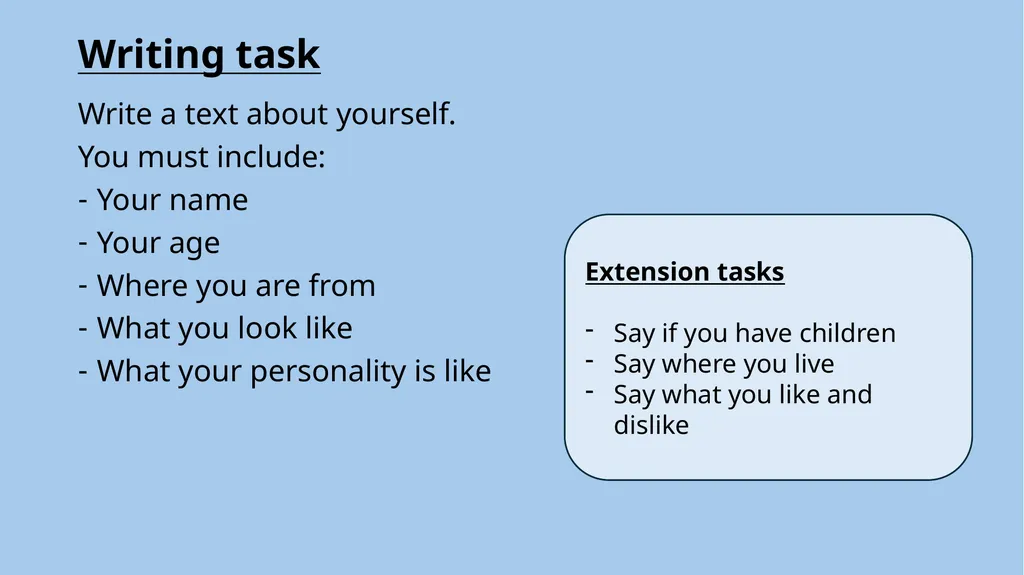 Writing task

Write a text about yourself.
You must include:
- Your name
- Your age
- Where you are from
- What you look like
- What your personality is like

Extension tasks

- Say if you have children
- Say where you live
- Say what you like and dislike